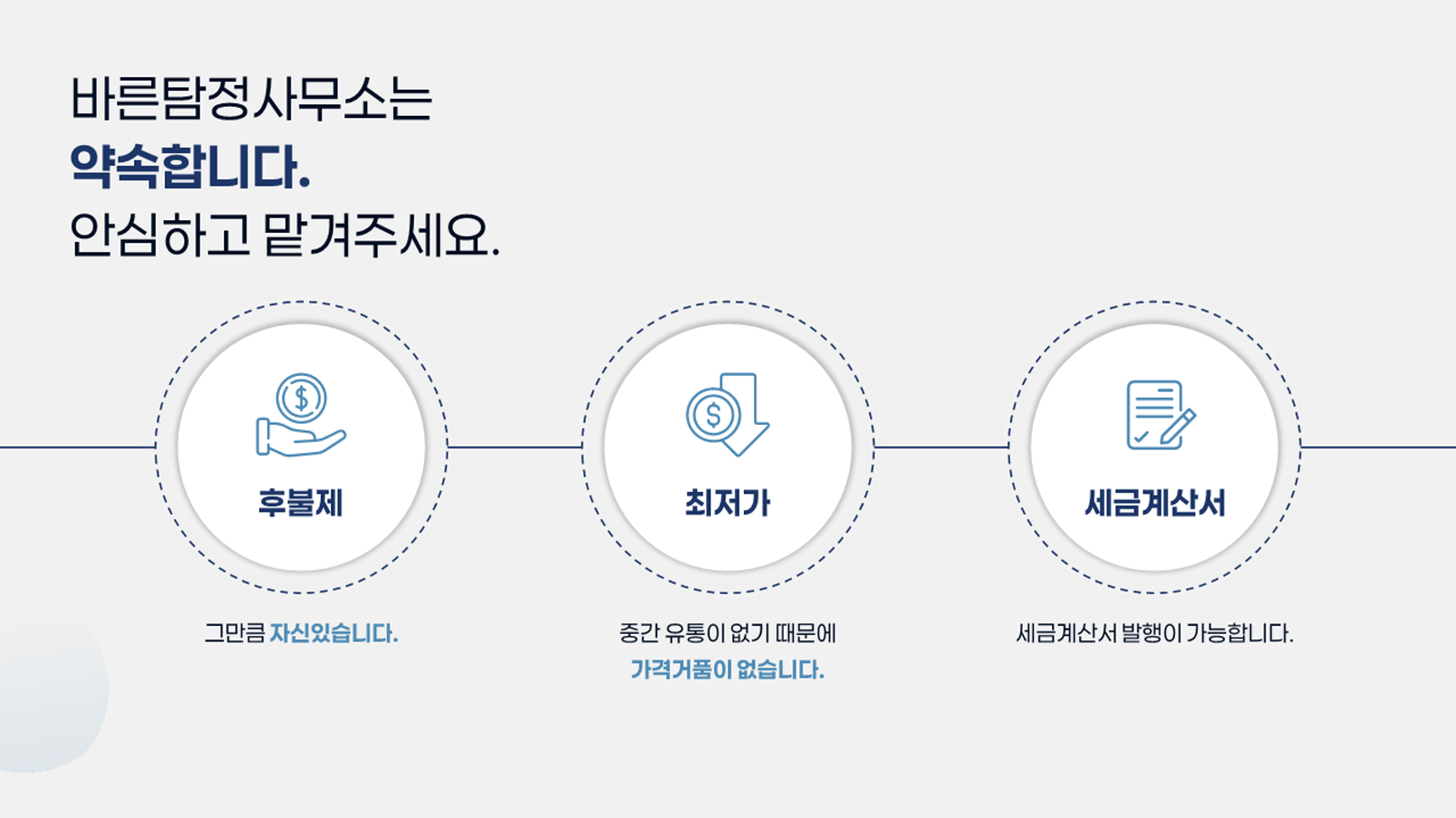 바른탐정사무소는
약속합니다.
안심하고 맡겨주세요.

후불제

그만큼 자신있습니다.

최저가

중간 유통이 없기 때문에
가격거품이 없습니다.

세금계산서

세금계산서 발행이 가능합니다.